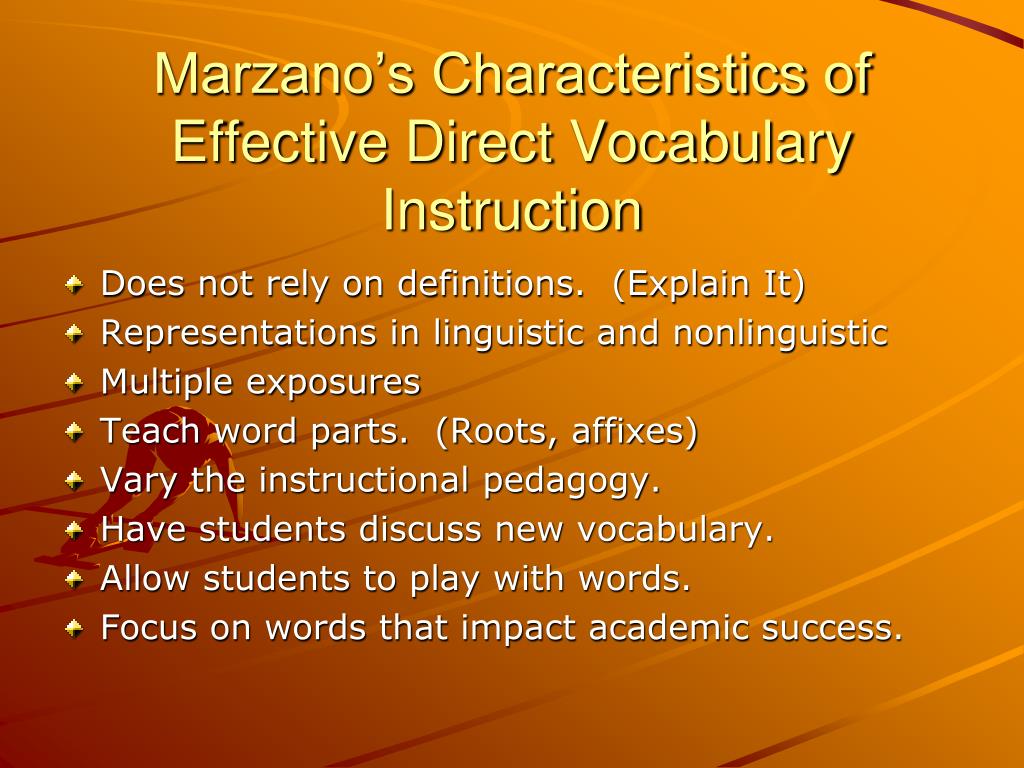 Marzano’s Characteristics of Effective Direct Vocabulary Instruction

Does not rely on definitions.  (Explain It)
Representations in linguistic and nonlinguistic
Multiple exposures
Teach word parts.  (Roots, affixes)
Vary the instructional pedagogy.
Have students discuss new vocabulary.
Allow students to play with words.
Focus on words that impact academic success.